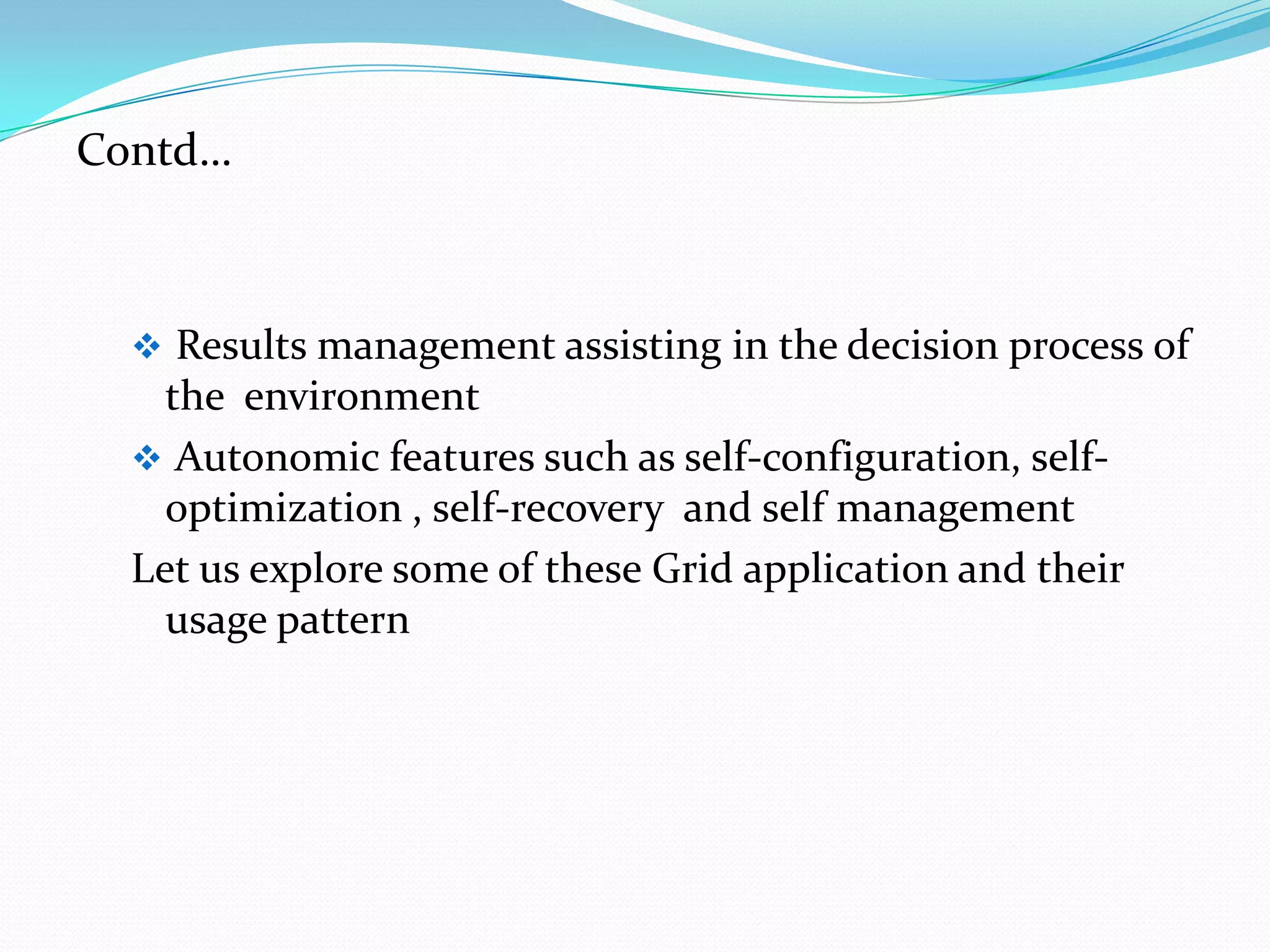 Contd…

❖ Results management assisting in the decision process of the environment

❖ Autonomic features such as self-configuration, self-optimization , self-recovery and self management

Let us explore some of these Grid application and their usage pattern